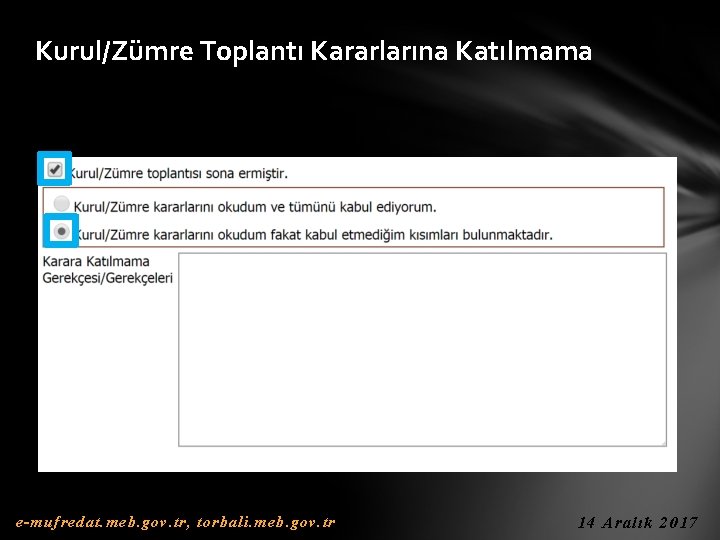 Kurul/Zümre Toplantı Kararlarına Katılmama

Kurul/Zümre toplantısı sona ermiştir.

Kurul/Zümre kararlarını okudum ve tümünü kabul ediyorum.

Kurul/Zümre kararlarını okudum fakat kabul etmediğim kısımları bulunmaktadır.

Karara Katılmama Gerekçesi/Gerekçeleri

e-mufredat.meb.gov.tr, torbali.meb.gov.tr

14 Aralık 2017